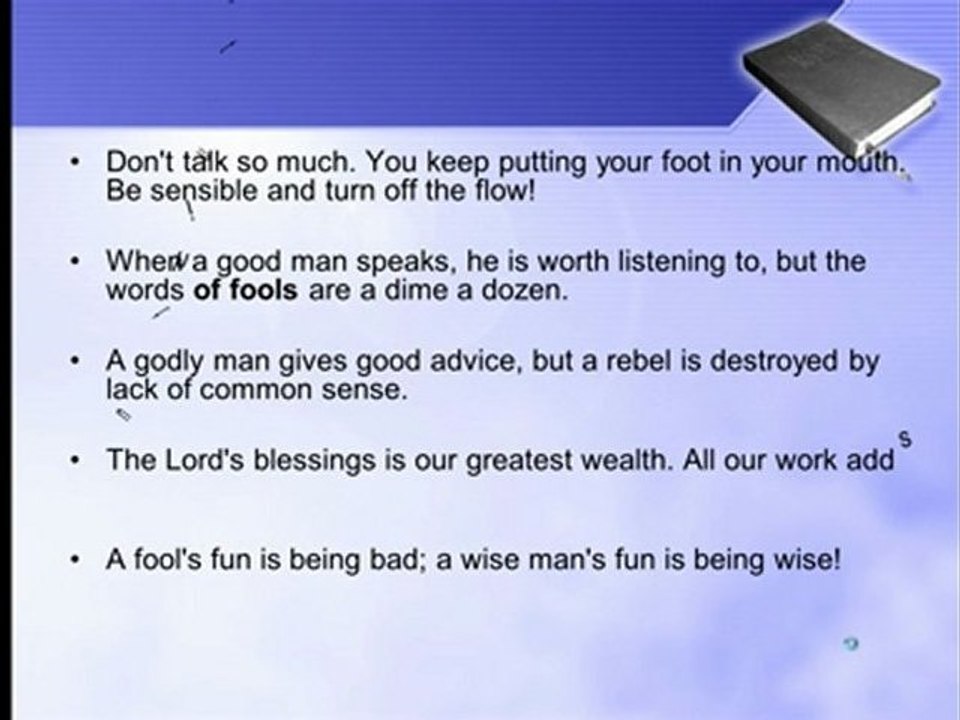 • Don't talk so much. You keep putting your foot in your mouth. Be sensible and turn off the flow!

• When a good man speaks, he is worth listening to, but the words **of fools** are a dime a dozen.

• A godly man gives good advice, but a rebel is destroyed by lack of common sense.

• The Lord's blessings is our greatest wealth. All our work add s

• A fool's fun is being bad; a wise man's fun is being wise!